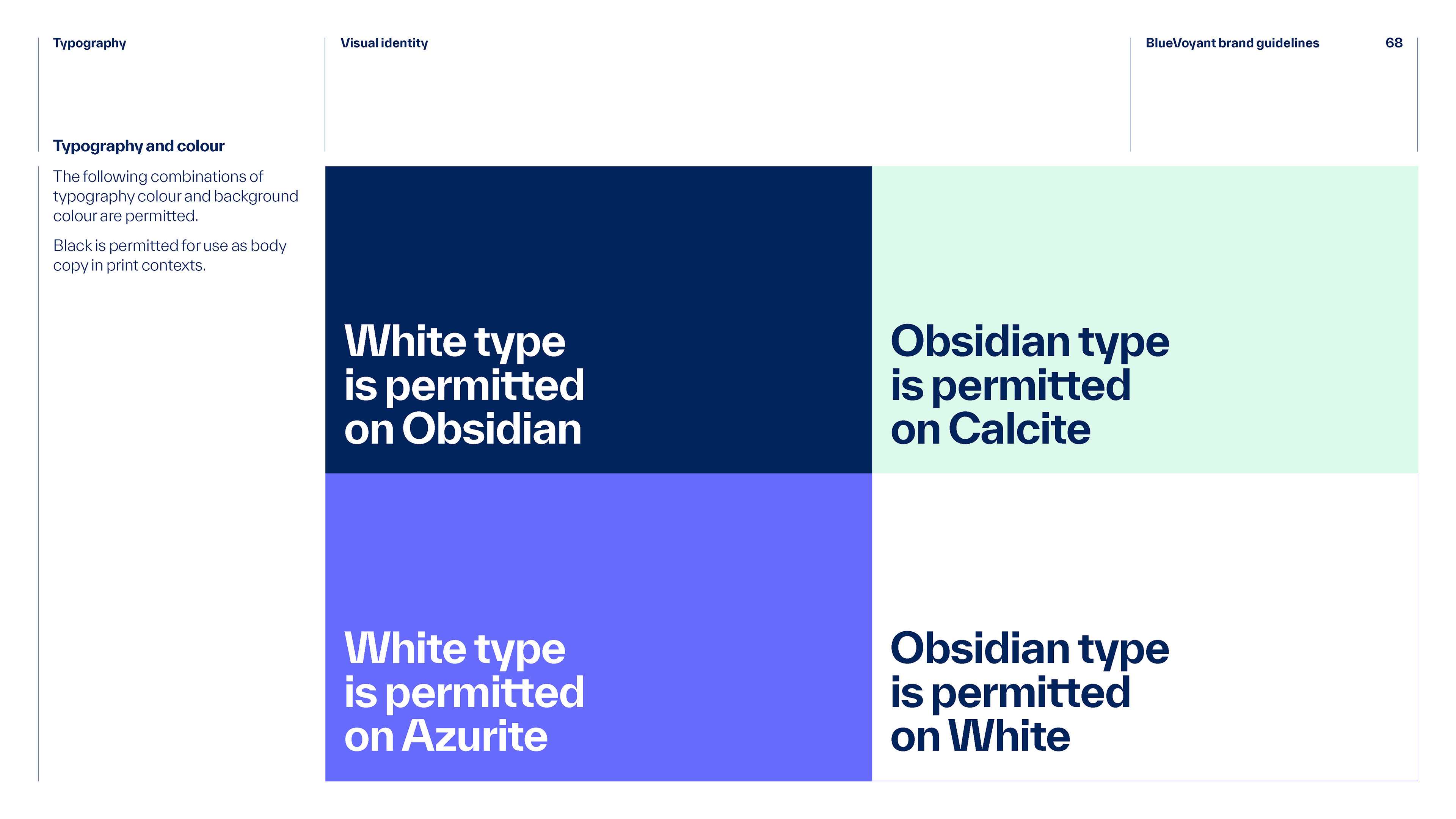 Typography

Visual identity

BlueVoyant brand guidelines

68

Typography and colour

The following combinations of typography colour and background colour are permitted.

Black is permitted for use as body copy in print contexts.

White type is permitted on Obsidian

Obsidian type is permitted on Calcite

White type is permitted on Azurite

Obsidian type is permitted on White